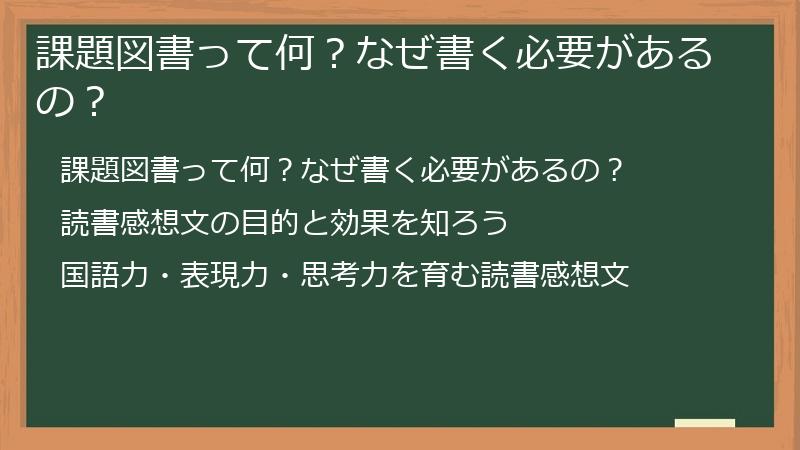 課題図書って何？なぜ書く必要があるの？

課題図書って何？なぜ書く必要があるの？

読書感想文の目的と効果を知ろう

国語力・表現力・思考力を育む読書感想文